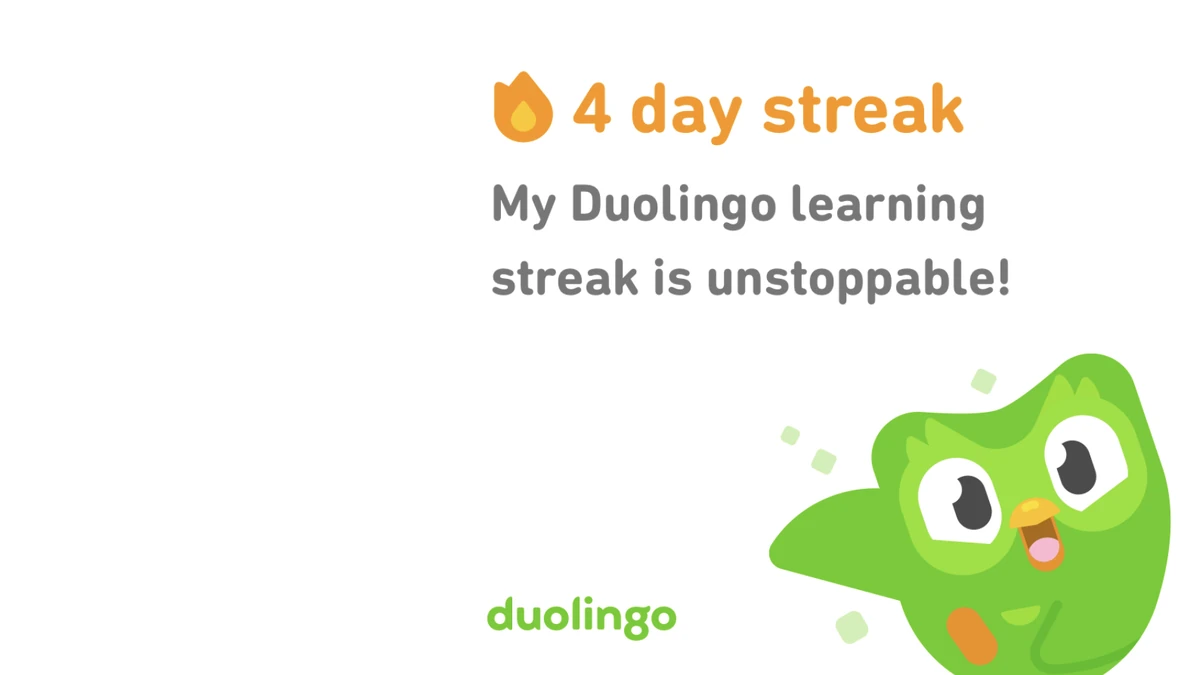 4 day streak

My Duolingo learning streak is unstoppable!

duolingo